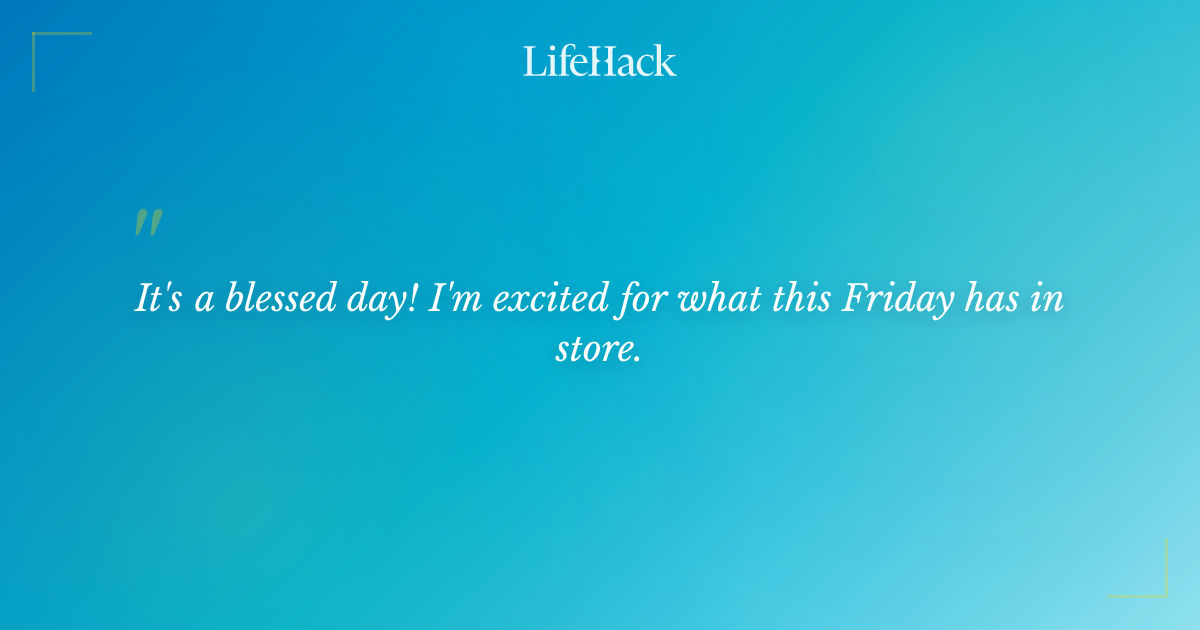 LifeHack

"

It's a blessed day! I'm excited for what this Friday has in store.